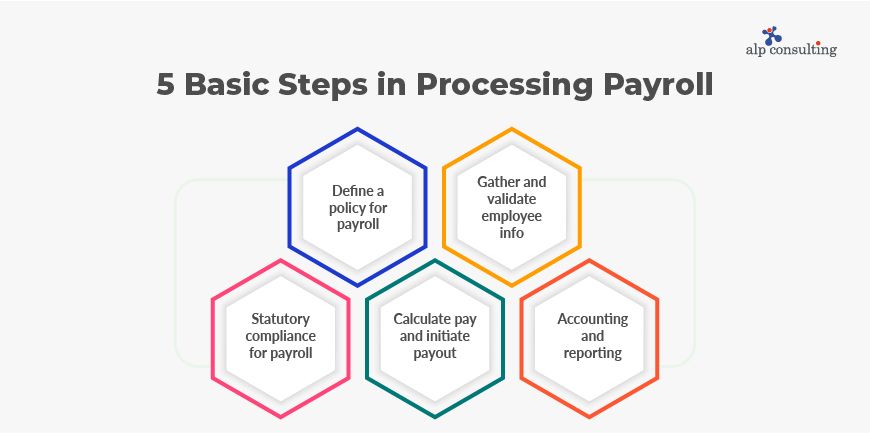 alp consulting

5 Basic Steps in Processing Payroll

Define a policy for payroll

Gather and validate employee info

Statutory compliance for payroll

Calculate pay and initiate payout

Accounting and reporting